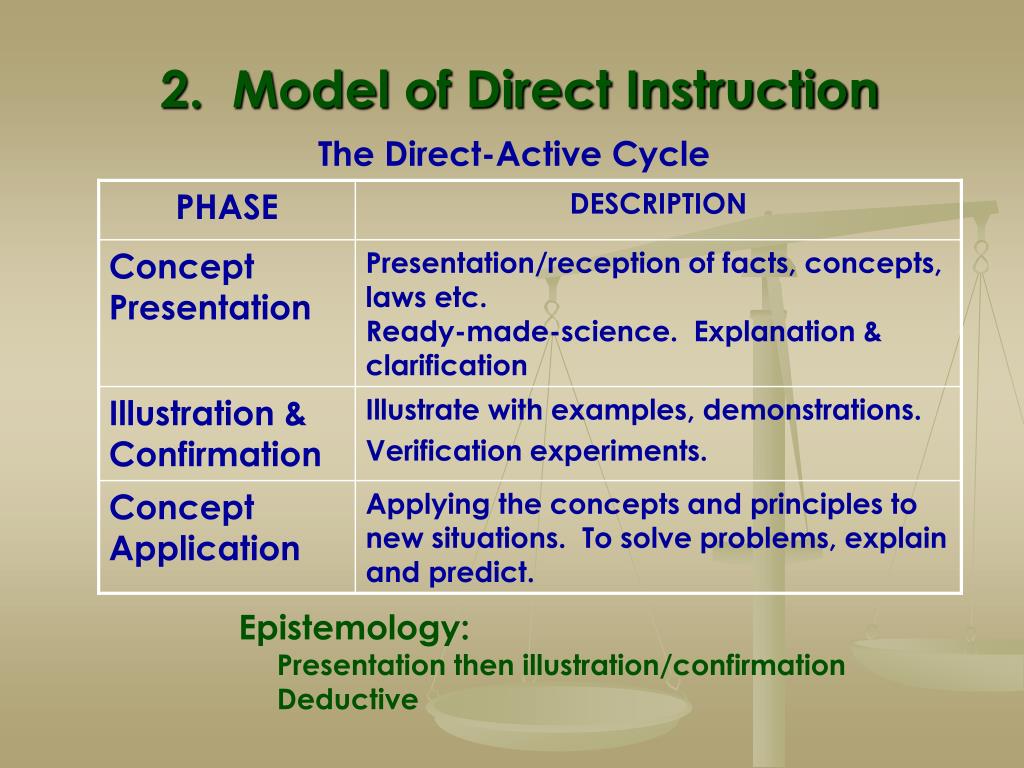 2. Model of Direct Instruction

The Direct-Active Cycle

| PHASE | DESCRIPTION |
|---|---|
| Concept Presentation | Presentation/reception of facts, concepts, laws etc. Ready-made-science. Explanation & clarification |
| Illustration & Confirmation | Illustrate with examples, demonstrations. Verification experiments. |
| Concept Application | Applying the concepts and principles to new situations. To solve problems, explain and predict. |

Epistemology:
Presentation then illustration/confirmation
Deductive